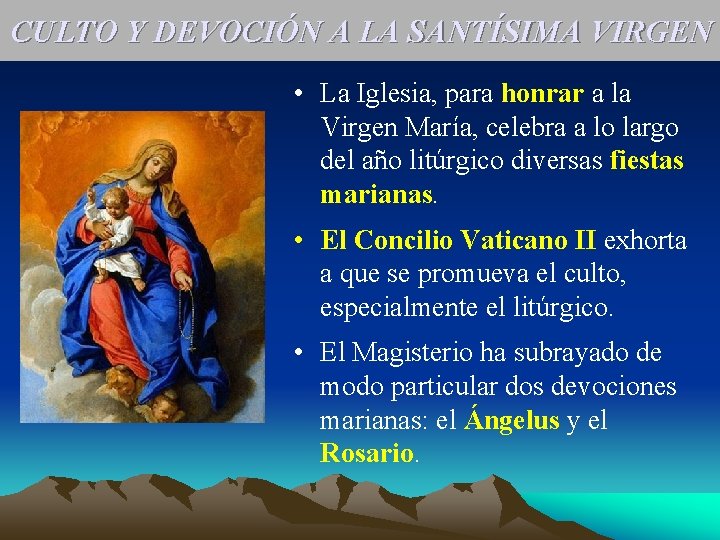 CULTO Y DEVOCIÓN A LA SANTÍSIMA VIRGEN

• La Iglesia, para honrar a la Virgen María, celebra a lo largo del año litúrgico diversas fiestas marianas.

• El Concilio Vaticano II exhorta a que se promueva el culto, especialmente el litúrgico.

• El Magisterio ha subrayado de modo particular dos devociones marianas: el Ángelus y el Rosario.